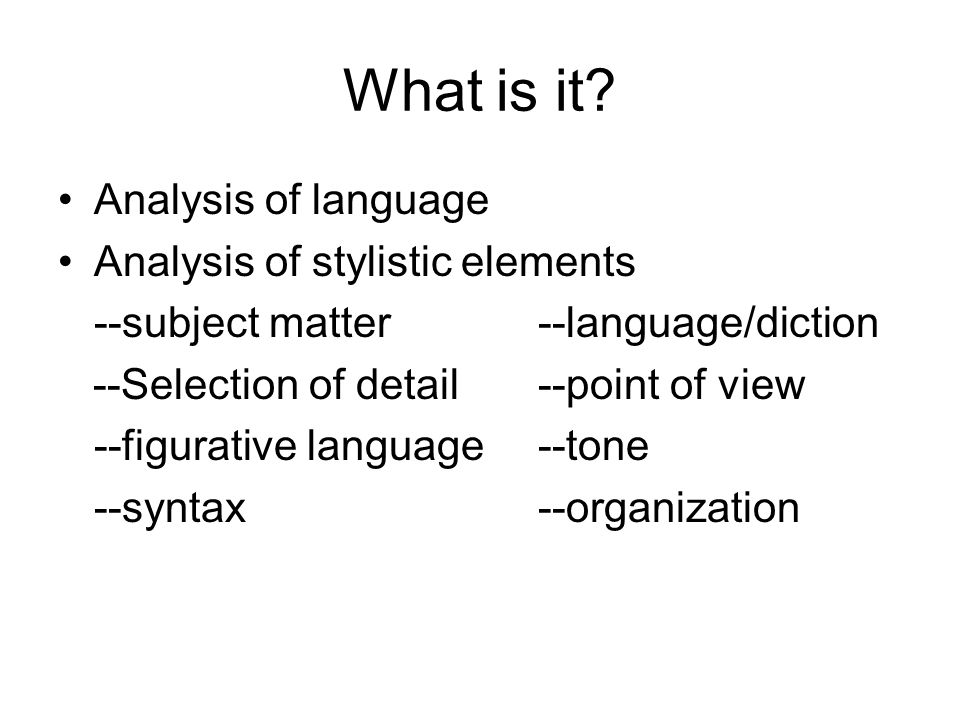 What is it?

• Analysis of language
• Analysis of stylistic elements

--subject matter
--Selection of detail
--figurative language
--syntax

--language/diction
--point of view
--tone
--organization